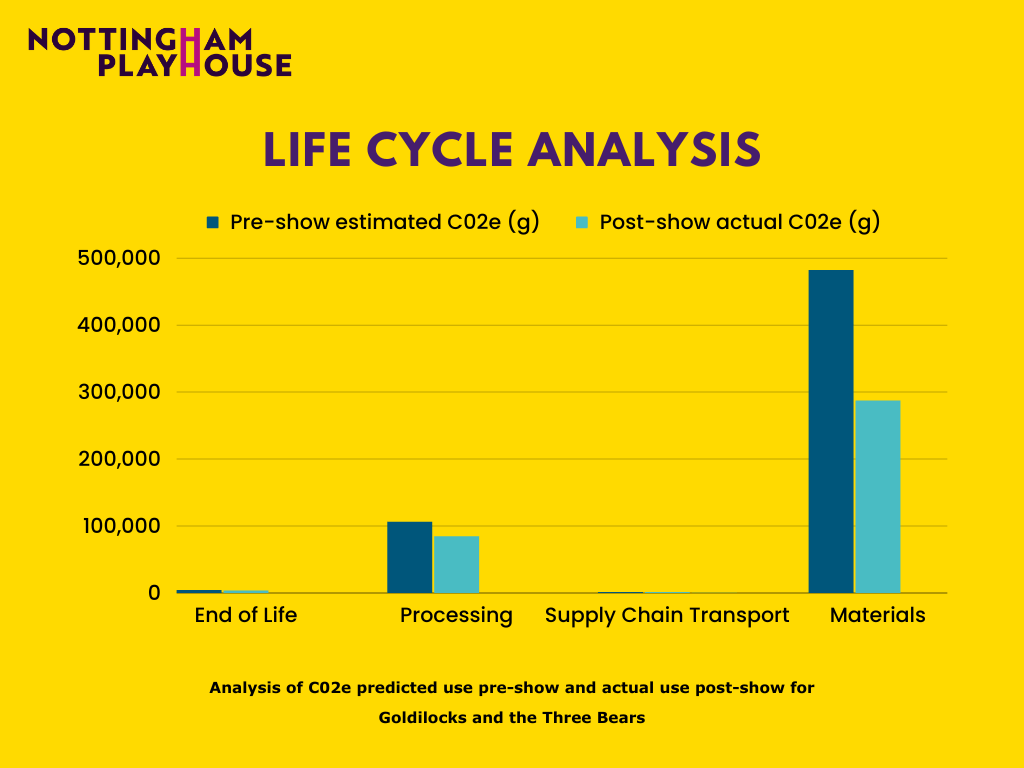 NOTTINGHAM PLAYHOUSE

LIFE CYCLE ANALYSIS

Pre-show estimated C02e (g) Post-show actual C02e (g)

500,000
400,000
300,000
200,000
100,000
0

End of Life Processing Supply Chain Transport Materials

Analysis of C02e predicted use pre-show and actual use post-show for Goldilocks and the Three Bears